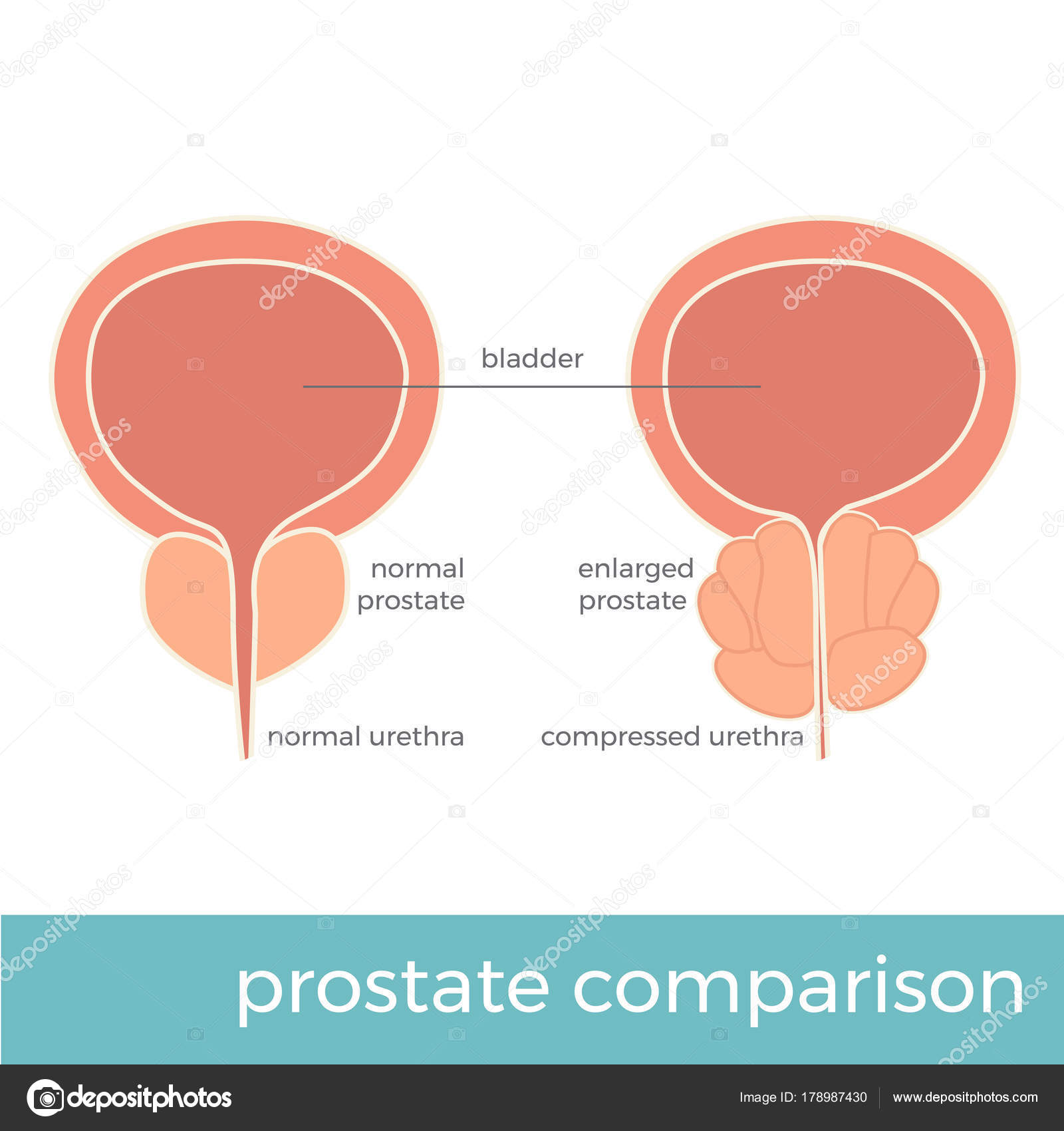 bladder

normal prostate

enlarged prostate

normal urethra

compressed urethra

prostate comparison

depositphotos

Image ID: 178987430

www.depositphotos.com